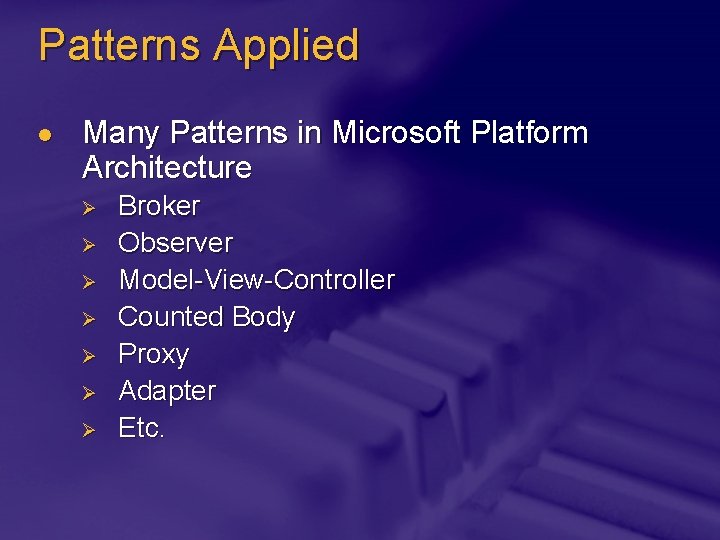 Patterns Applied

• Many Patterns in Microsoft Platform Architecture
➢ Broker
➢ Observer
➢ Model-View-Controller
➢ Counted Body
➢ Proxy
➢ Adapter
➢ Etc.